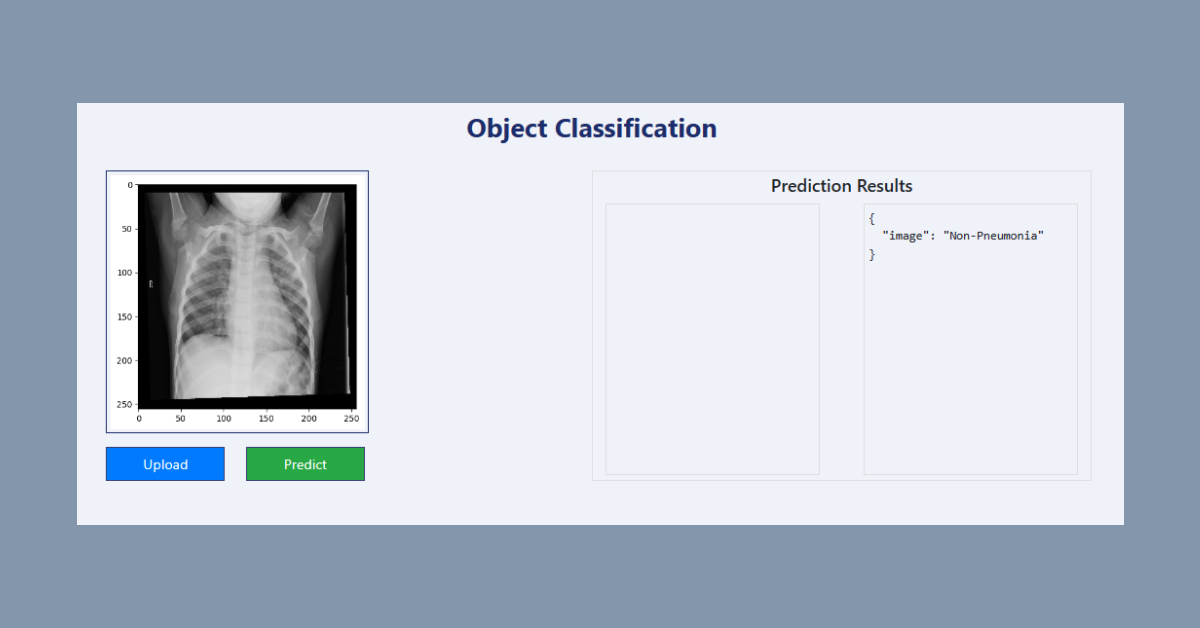 Object Classification

0
50
100
150
200
250
0 50 100 150 200 250

Upload

Predict

Prediction Results

{
"image": "Non-Pneumonia"
}